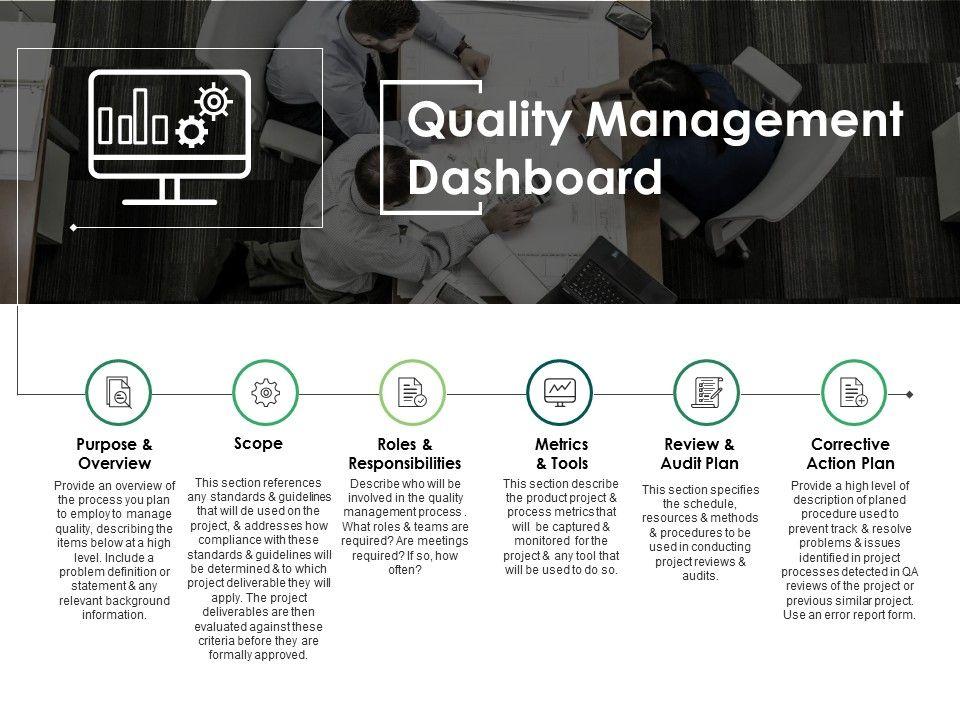 Quality Management Dashboard

Purpose & Overview

Provide an overview of the process you plan to employ to manage quality, describing the items below at a high level. Include a problem definition or statement & any relevant background information.

Scope

This section references any standards & guidelines that will de used on the project, & addresses how compliance with these standards & guidelines will be determined & to which project deliverable they will apply. The project deliverables are then evaluated against these criteria before they are formally approved.

Roles & Responsibilities

Describe who will be involved in the quality management process . What roles & teams are required? Are meetings required? If so, how often?

Metrics & Tools

This section describe the product project & process metrics that will be captured & monitored for the project & any tool that will be used to do so.

Review & Audit Plan

This section specifies the schedule, resources & methods & procedures to be used in conducting project reviews & audits.

Corrective Action Plan

Provide a high level of description of planed procedure used to prevent track & resolve problems & issues identified in project processes detected in QA reviews of the project or previous similar project. Use an error report form.